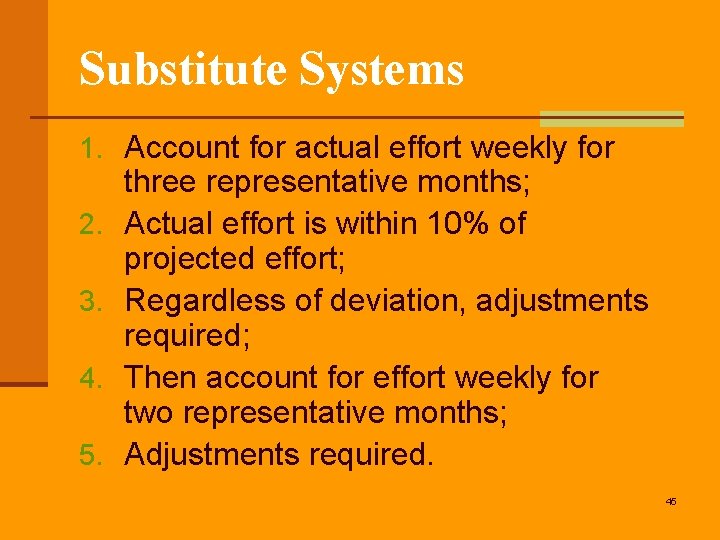 Substitute Systems

1. Account for actual effort weekly for three representative months;
2. Actual effort is within 10% of projected effort;
3. Regardless of deviation, adjustments required;
4. Then account for effort weekly for two representative months;
5. Adjustments required.

45